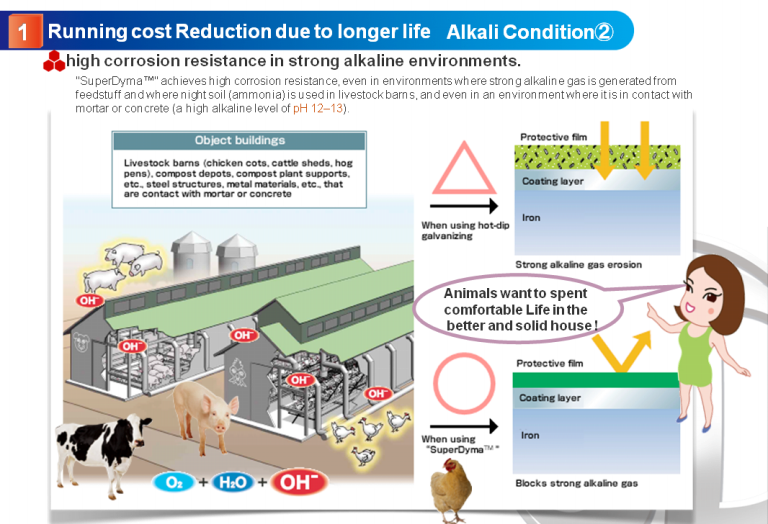 1 Running cost Reduction due to longer life Alkali Condition②

high corrosion resistance in strong alkaline environments.

"SuperDyma™" achieves high corrosion resistance, even in environments where strong alkaline gas is generated from feedstuff and where night soil (ammonia) is used in livestock barns, and even in an environment where it is in contact with mortar or concrete (a high alkaline level of pH 12–13).

Object buildings

Livestock barns (chicken cots, cattle sheds, hog pens), compost depots, compost plant supports, etc., steel structures, metal materials, etc., that are contact with mortar or concrete

$OH^-$

$OH^-$

$OH^-$

$OH^-$

$OH^-$

$O_2$ + $H_2O$ + $OH^-$

When using hot-dip galvanizing

Protective film

Coating layer

Iron

Strong alkaline gas erosion

Animals want to spent comfortable Life in the better and solid house !

When using "SuperDyma™"

Protective film

Coating layer

Iron

Blocks strong alkaline gas